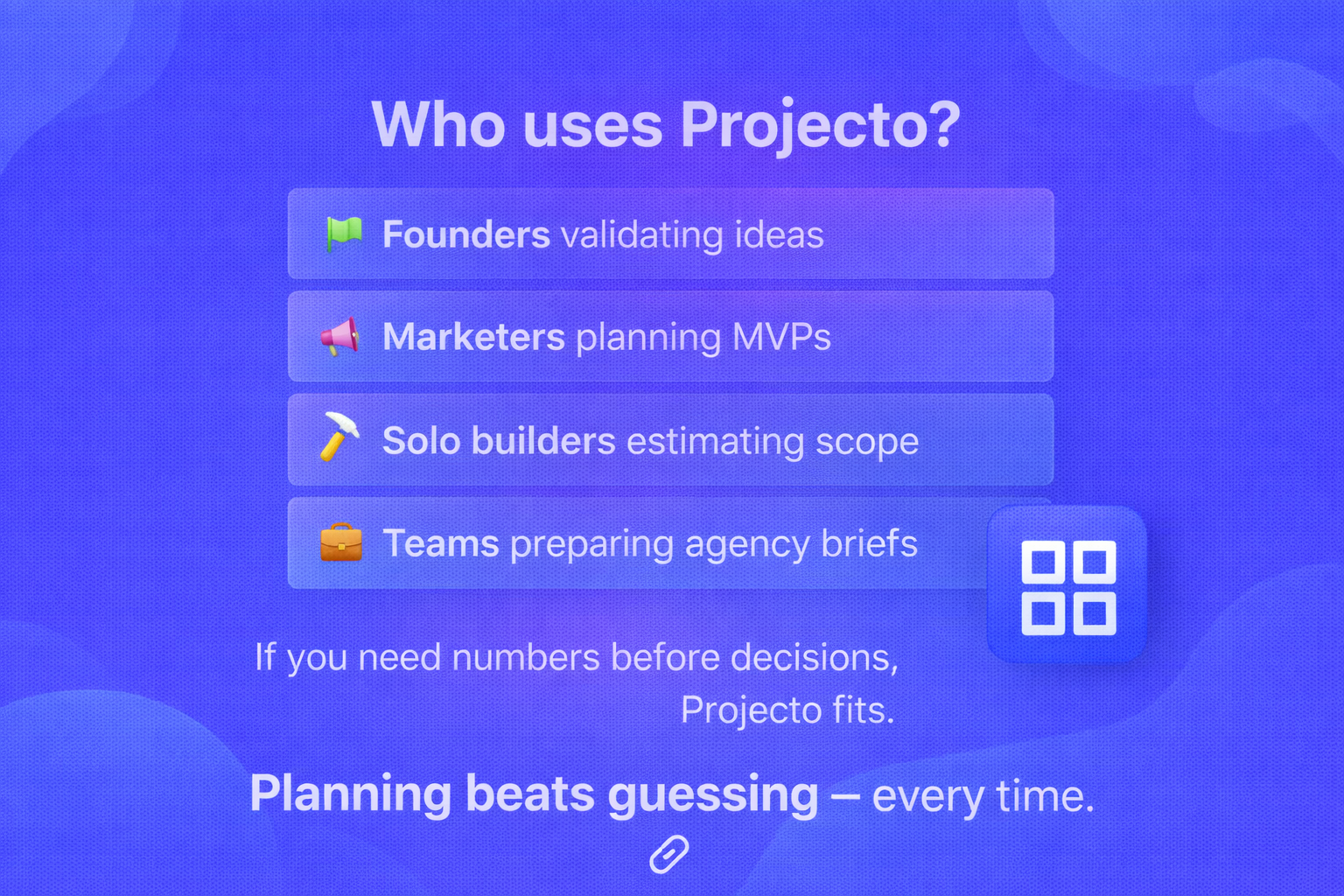 Who uses Projecto?

Founders validating ideas

Marketers planning MVPs

Solo builders estimating scope

Teams preparing agency briefs

If you need numbers before decisions, Projecto fits.

Planning beats guessing – every time.